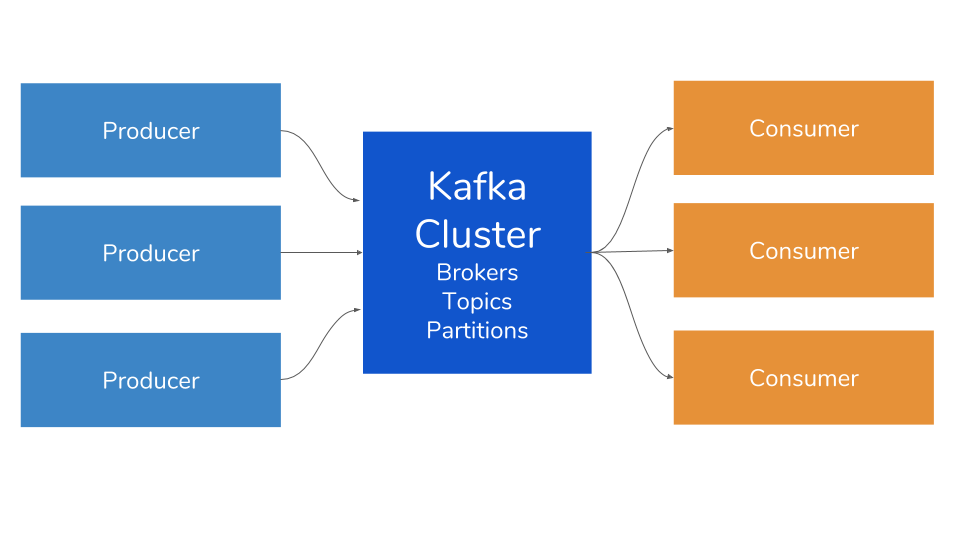 Producer

Producer

Producer

Kafka Cluster
Brokers
Topics
Partitions

Consumer

Consumer

Consumer